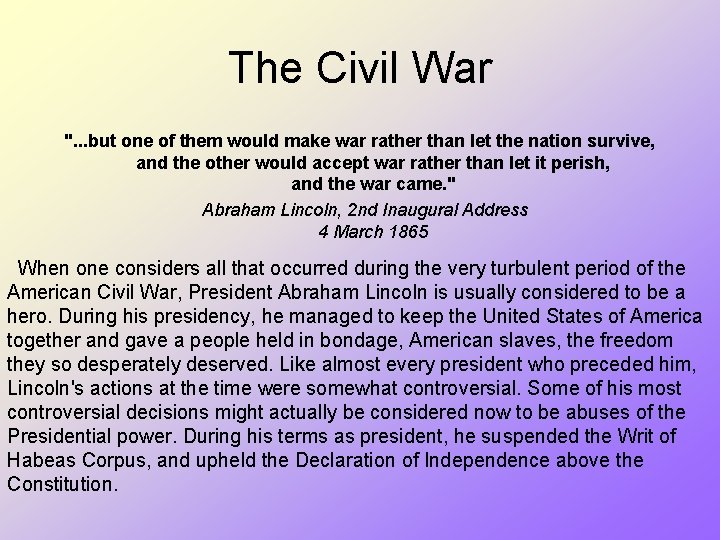 The Civil War

"...but one of them would make war rather than let the nation survive, and the other would accept war rather than let it perish, and the war came."
Abraham Lincoln, 2nd Inaugural Address
4 March 1865

When one considers all that occurred during the very turbulent period of the American Civil War, President Abraham Lincoln is usually considered to be a hero. During his presidency, he managed to keep the United States of America together and gave a people held in bondage, American slaves, the freedom they so desperately deserved. Like almost every president who preceded him, Lincoln's actions at the time were somewhat controversial. Some of his most controversial decisions might actually be considered now to be abuses of the Presidential power. During his terms as president, he suspended the Writ of Habeas Corpus, and upheld the Declaration of Independence above the Constitution.